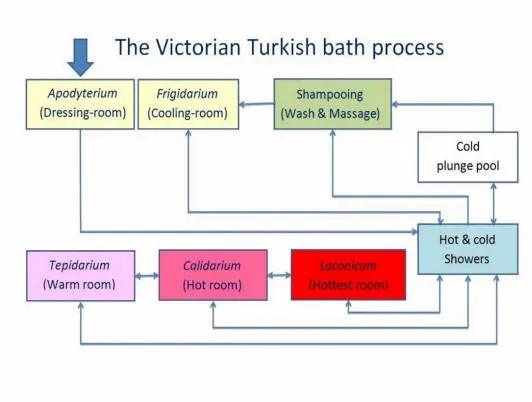 The Victorian Turkish bath process

Apodyterium
(Dressing-room)

Frigidarium
(Cooling-room)

Shampooing
(Wash & Massage)

Cold
plunge pool

Hot & cold
Showers

Tepidarium
(Warm room)

Calidarium
(Hot room)

Laconicum
(Hottest room)